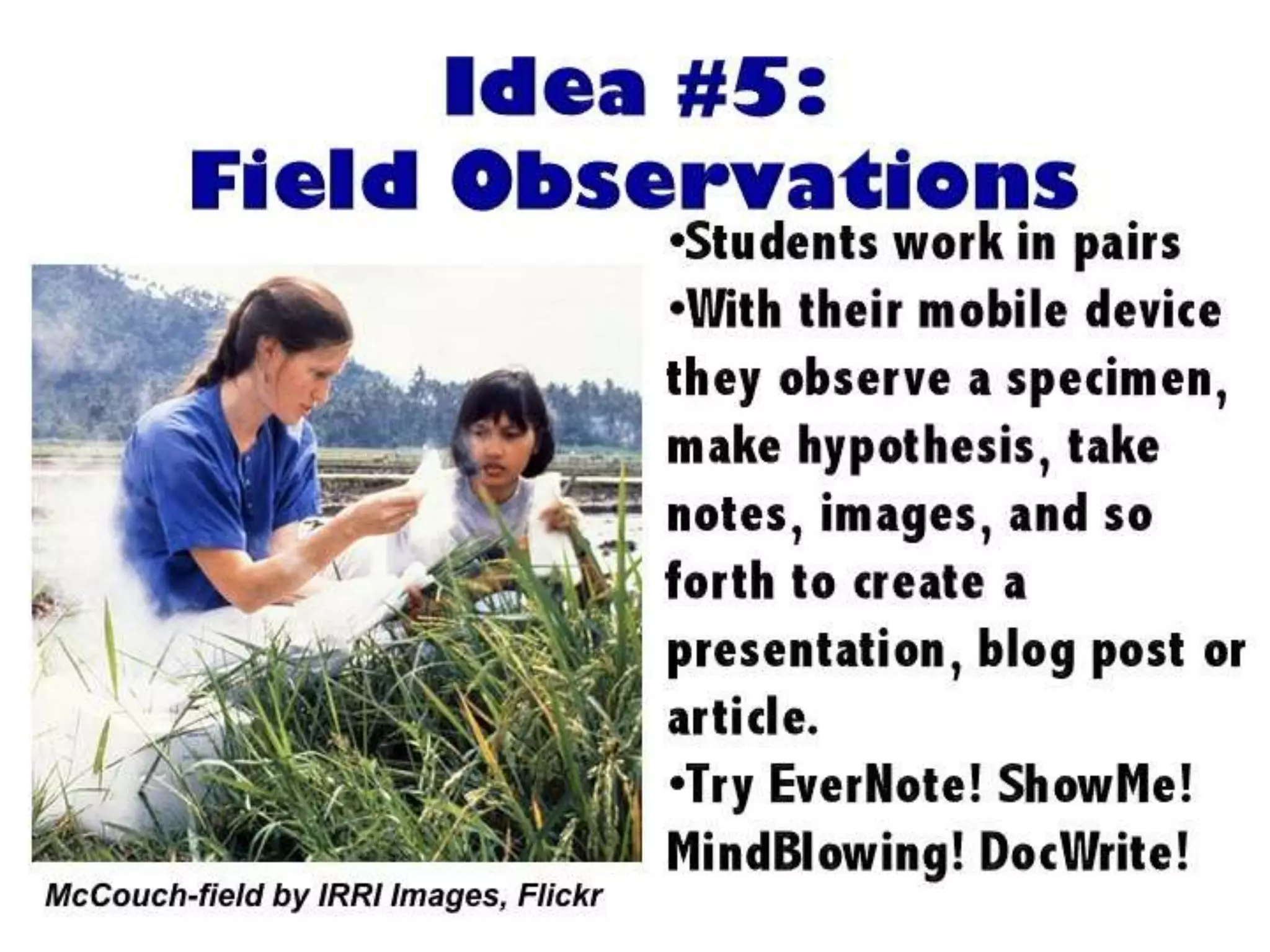 Idea #5:
Field Observations

•Students work in pairs
•With their mobile device they observe a specimen, make hypothesis, take notes, images, and so forth to create a presentation, blog post or article.
•Try EverNote! ShowMe! MindBlowing! DocWrite!

McCouch-field by IRRI Images, Flickr